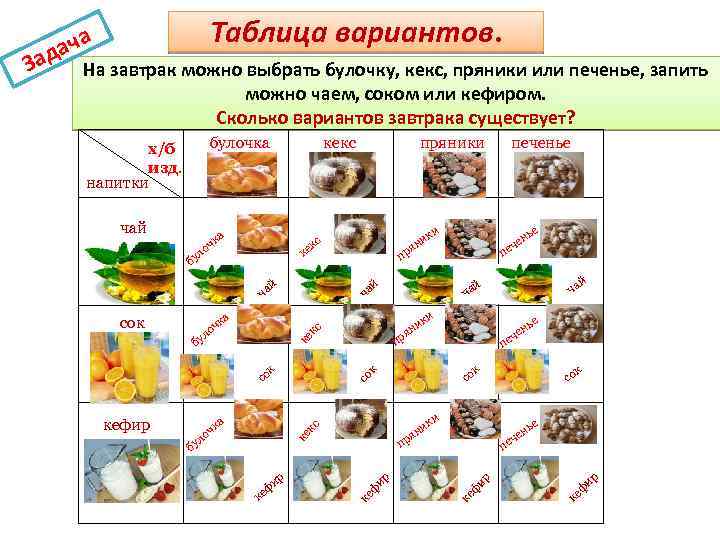 Задача

Таблица вариантов.

На завтрак можно выбрать булочку, кекс, пряники или печенье, запить можно чаем, соком или кефиром.
Сколько вариантов завтрака существует?

| х/б изд. / напитки | булочка | кекс | пряники | печенье |
|---|---|---|---|---|
| чай | булочка чай | кекс чай | пряники чай | печенье чай |
| сок | булочка сок | кекс сок | пряники сок | печенье сок |
| кефир | булочка кефир | кекс кефир | пряники кефир | печенье кефир |